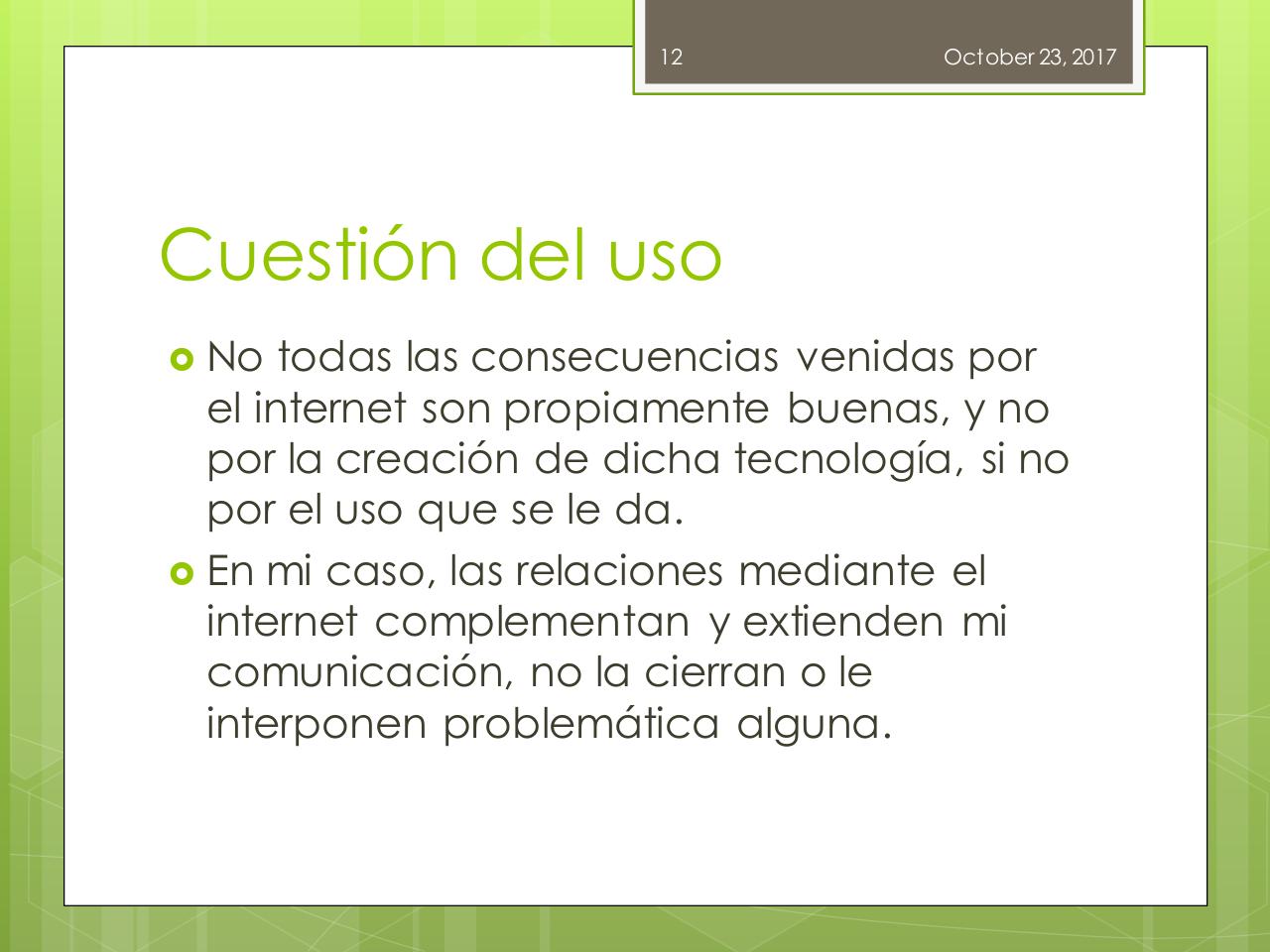 12 October 23, 2017

Cuestión del uso

No todas las consecuencias venidas por el internet son propiamente buenas, y no por la creación de dicha tecnología, si no por el uso que se le da.

En mi caso, las relaciones mediante el internet complementan y extienden mi comunicación, no la cierran o le interponen problemática alguna.